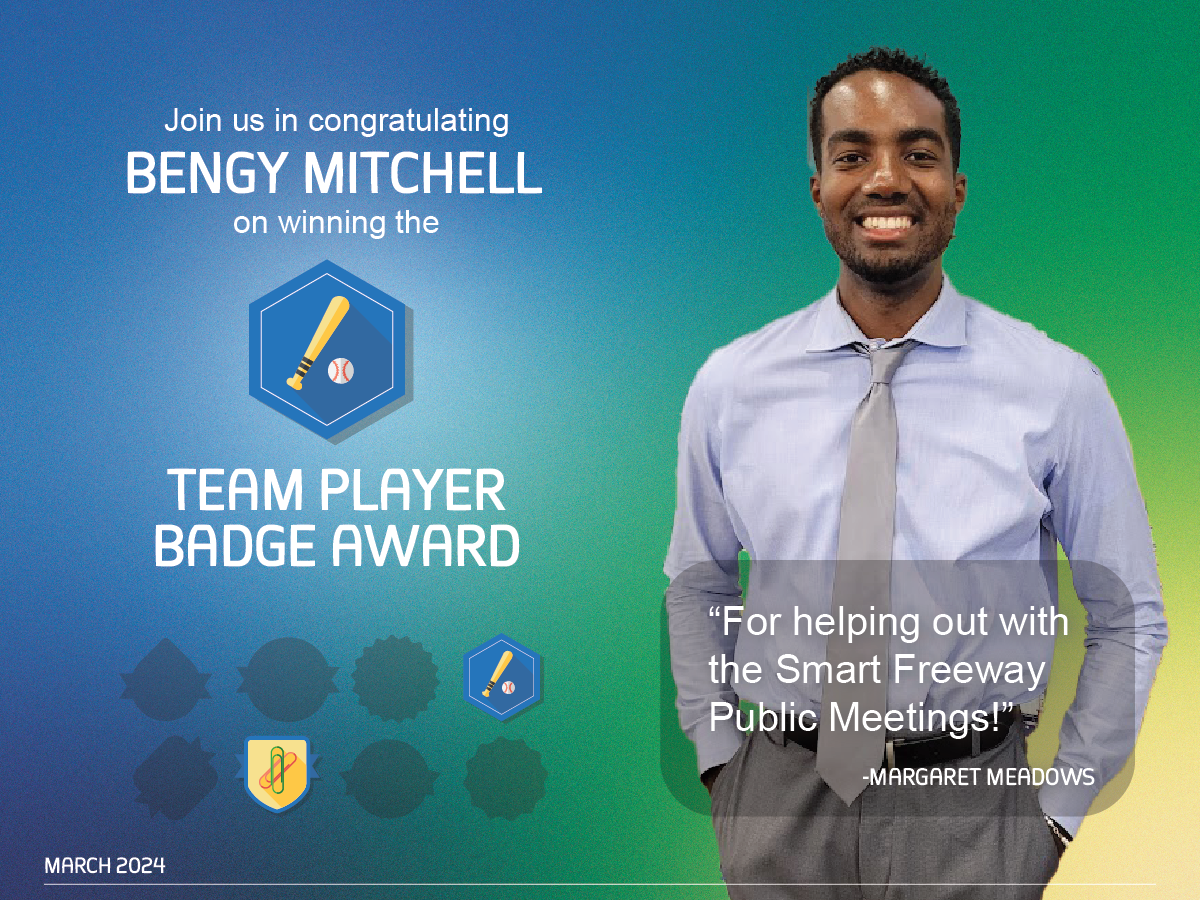 Join us in congratulating
BENGY MITCHELL
on winning the

TEAM PLAYER
BADGE AWARD

“For helping out with the Smart Freeway Public Meetings!”

-MARGARET MEADOWS

MARCH 2024